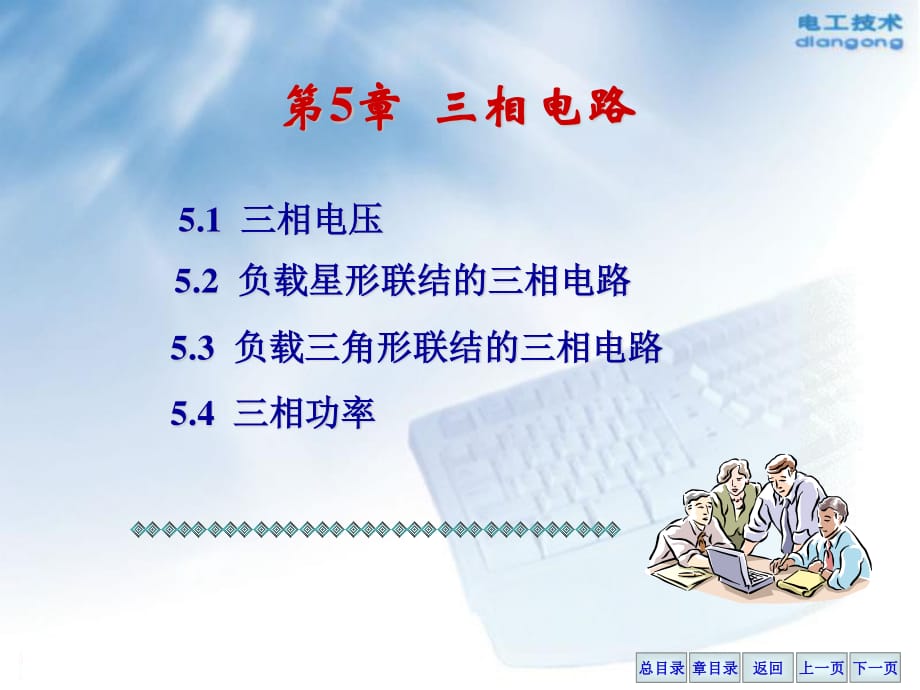 电工技术
diangong

第5章 三相电路

5.1 三相电压

5.2 负载星形联结的三相电路

5.3 负载三角形联结的三相电路

5.4 三相功率

总目录 章目录 返回 上一页 下一页